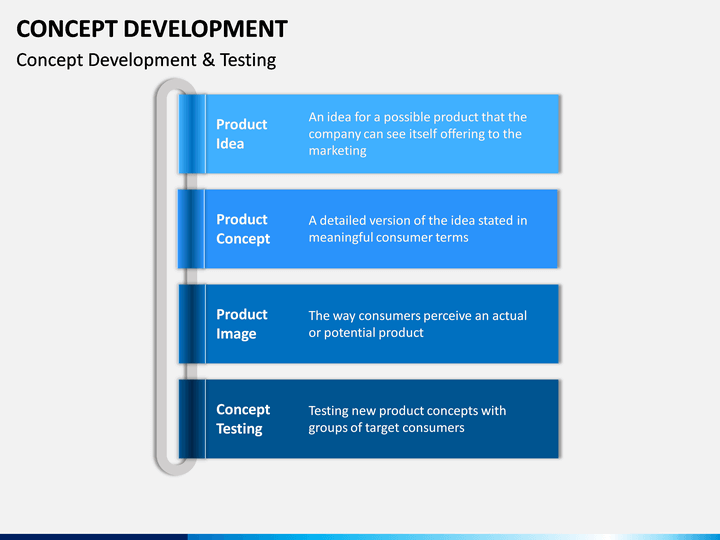 CONCEPT DEVELOPMENT

Concept Development & Testing

Product Idea

An idea for a possible product that the company can see itself offering to the marketing

Product Concept

A detailed version of the idea stated in meaningful consumer terms

Product Image

The way consumers perceive an actual or potential product

Concept Testing

Testing new product concepts with groups of target consumers